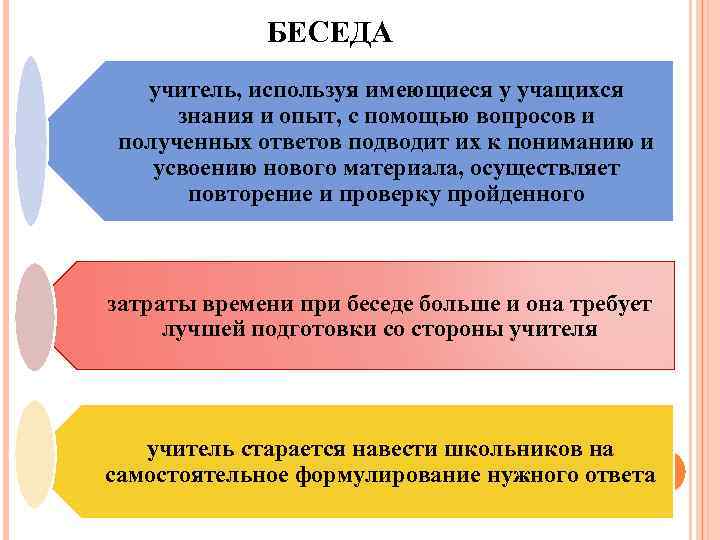 БЕСЕДА

учитель, используя имеющиеся у учащихся знания и опыт, с помощью вопросов и полученных ответов подводит их к пониманию и усвоению нового материала, осуществляет повторение и проверку пройденного

затраты времени при беседе больше и она требует лучшей подготовки со стороны учителя

учитель старается навести школьников на самостоятельное формулирование нужного ответа